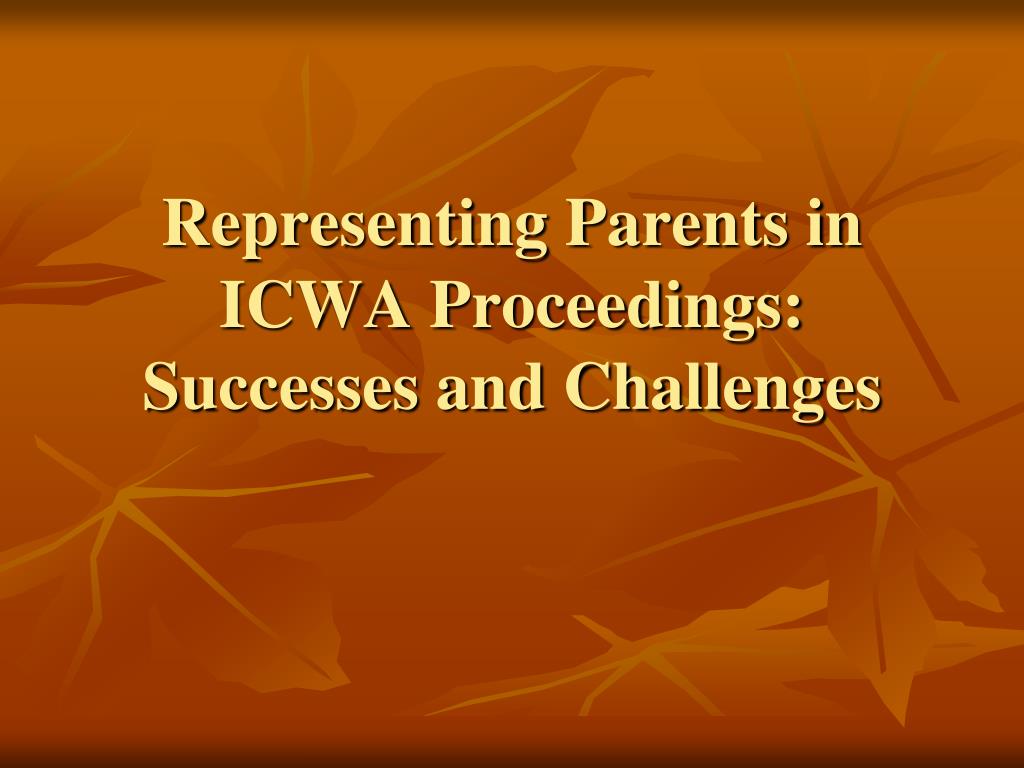 Representing Parents in ICWA Proceedings: Successes and Challenges